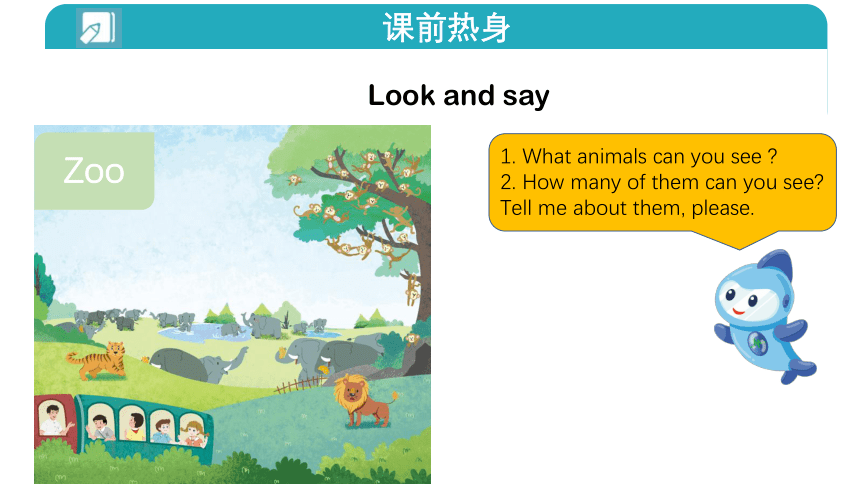 课前热身

Look and say

Zoo

1. What animals can you see ?
2. How many of them can you see?
Tell me about them, please.